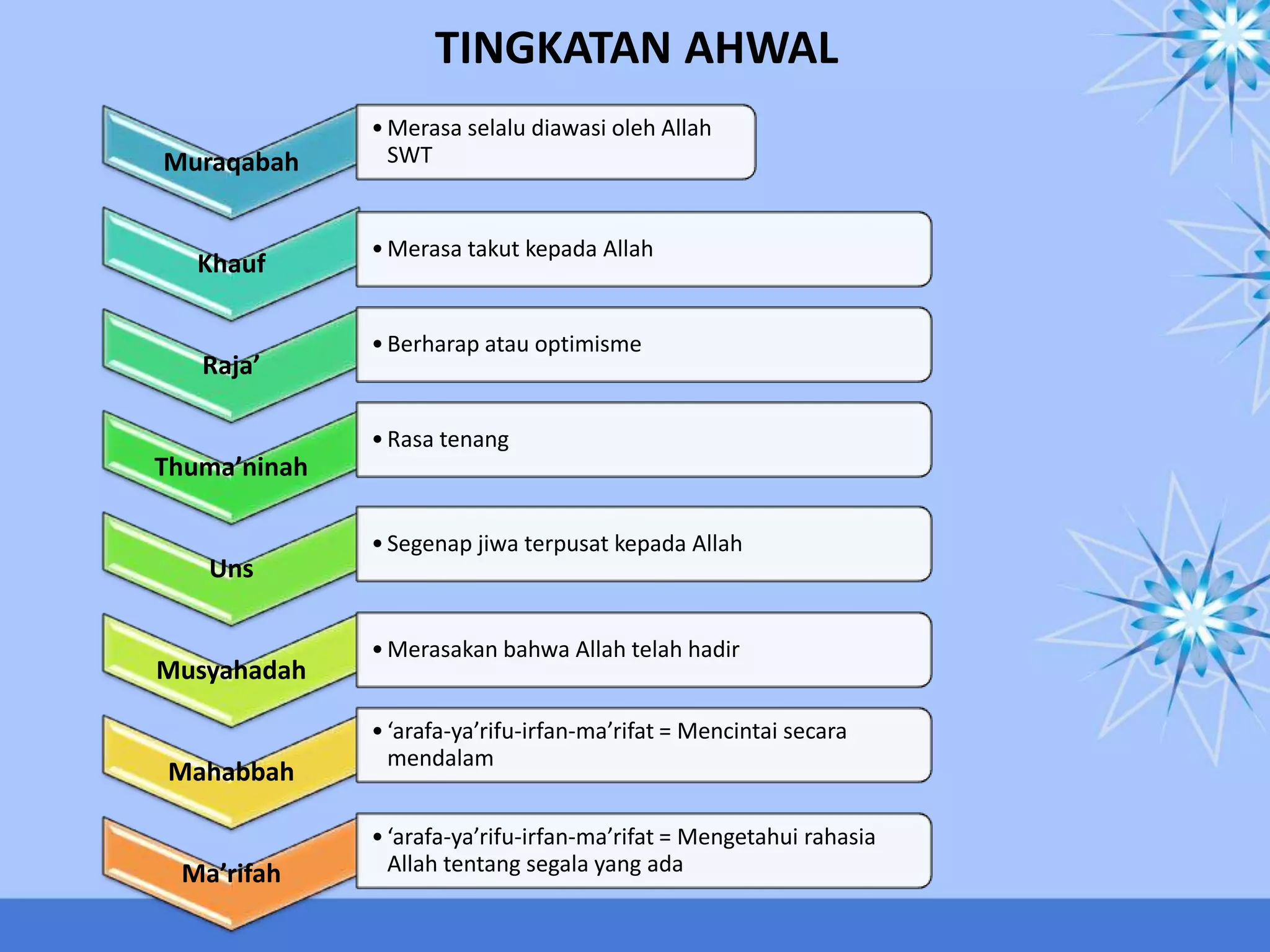 TINGKATAN AHWAL

Muraqabah
• Merasa selalu diawasi oleh Allah SWT

Khauf
• Merasa takut kepada Allah

Raja’
• Berharap atau optimisme

Thuma’ninah
• Rasa tenang

Uns
• Segenap jiwa terpusat kepada Allah

Musyahadah
• Merasakan bahwa Allah telah hadir

Mahabbah
• ‘arafa-ya’rifu-irfan-ma’rifat = Mencintai secara mendalam

Ma’rifah
• ‘arafa-ya’rifu-irfan-ma’rifat = Mengetahui rahasia Allah tentang segala yang ada